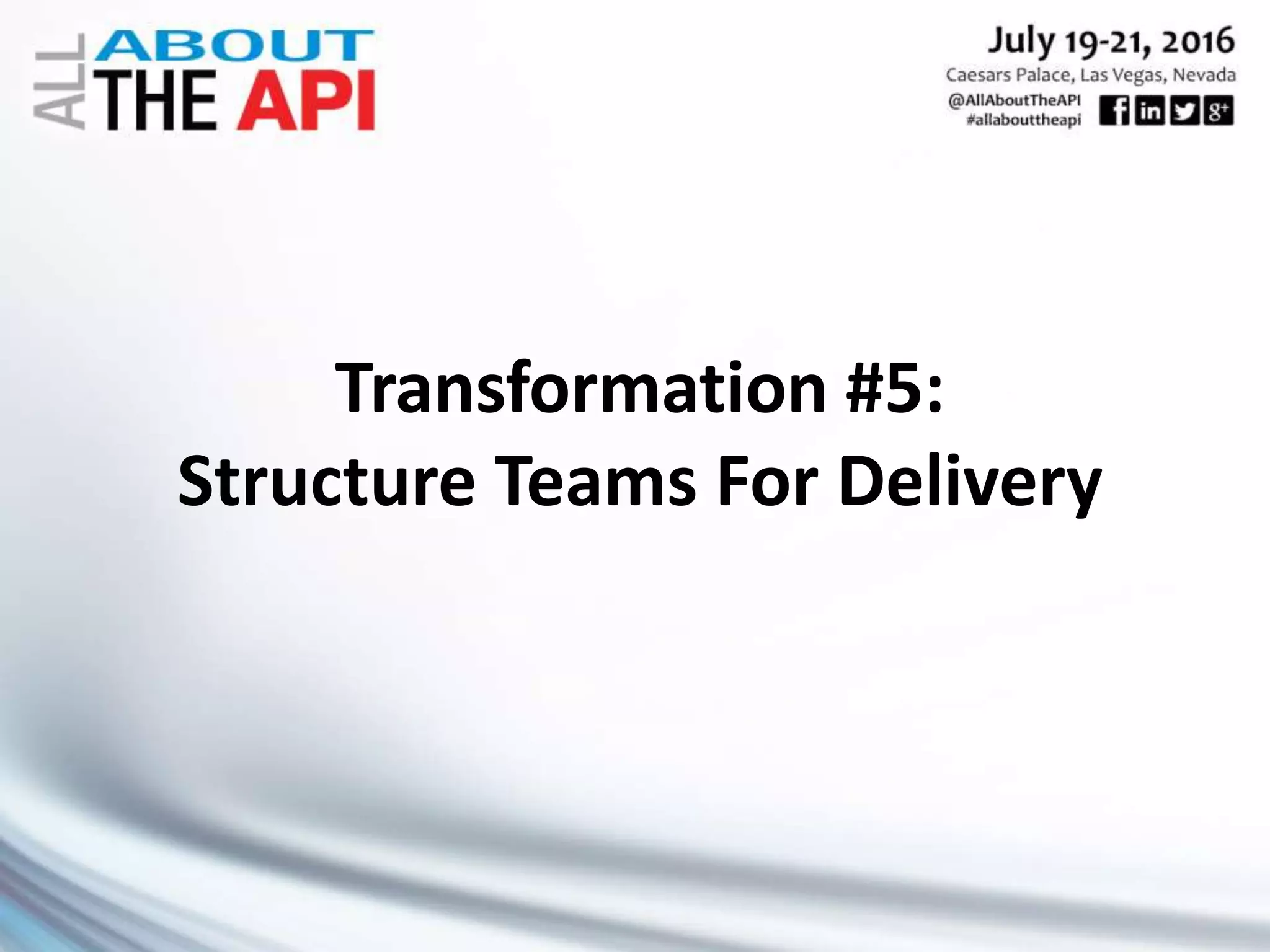 ALL ABOUT THE API

July 19-21, 2016
Caesars Palace, Las Vegas, Nevada
@AllAboutTheAPI
#allabouttheapi

Transformation #5:
Structure Teams For Delivery